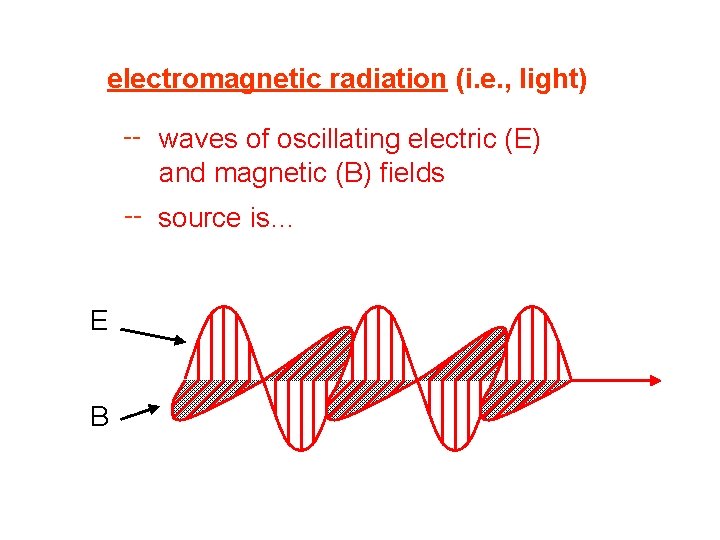 electromagnetic radiation (i.e., light)

-- waves of oscillating electric (E) and magnetic (B) fields

-- source is...

E

B